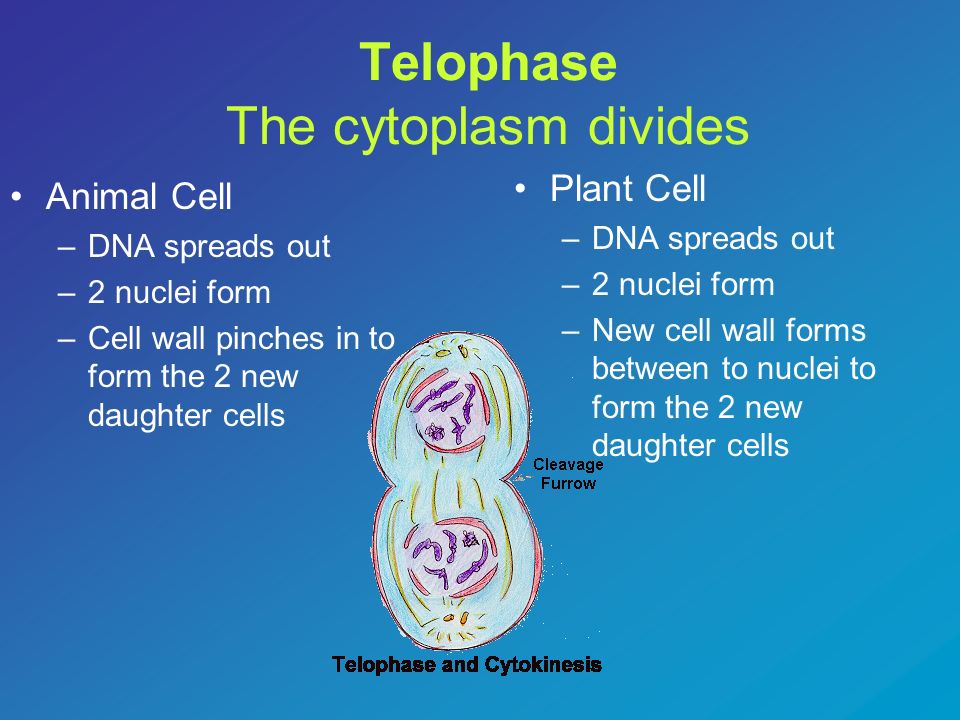 Telophase
The cytoplasm divides

• Animal Cell
– DNA spreads out
– 2 nuclei form
– Cell wall pinches in to form the 2 new daughter cells

• Plant Cell
– DNA spreads out
– 2 nuclei form
– New cell wall forms between to nuclei to form the 2 new daughter cells

Cleavage Furrow

Telophase and Cytokinesis